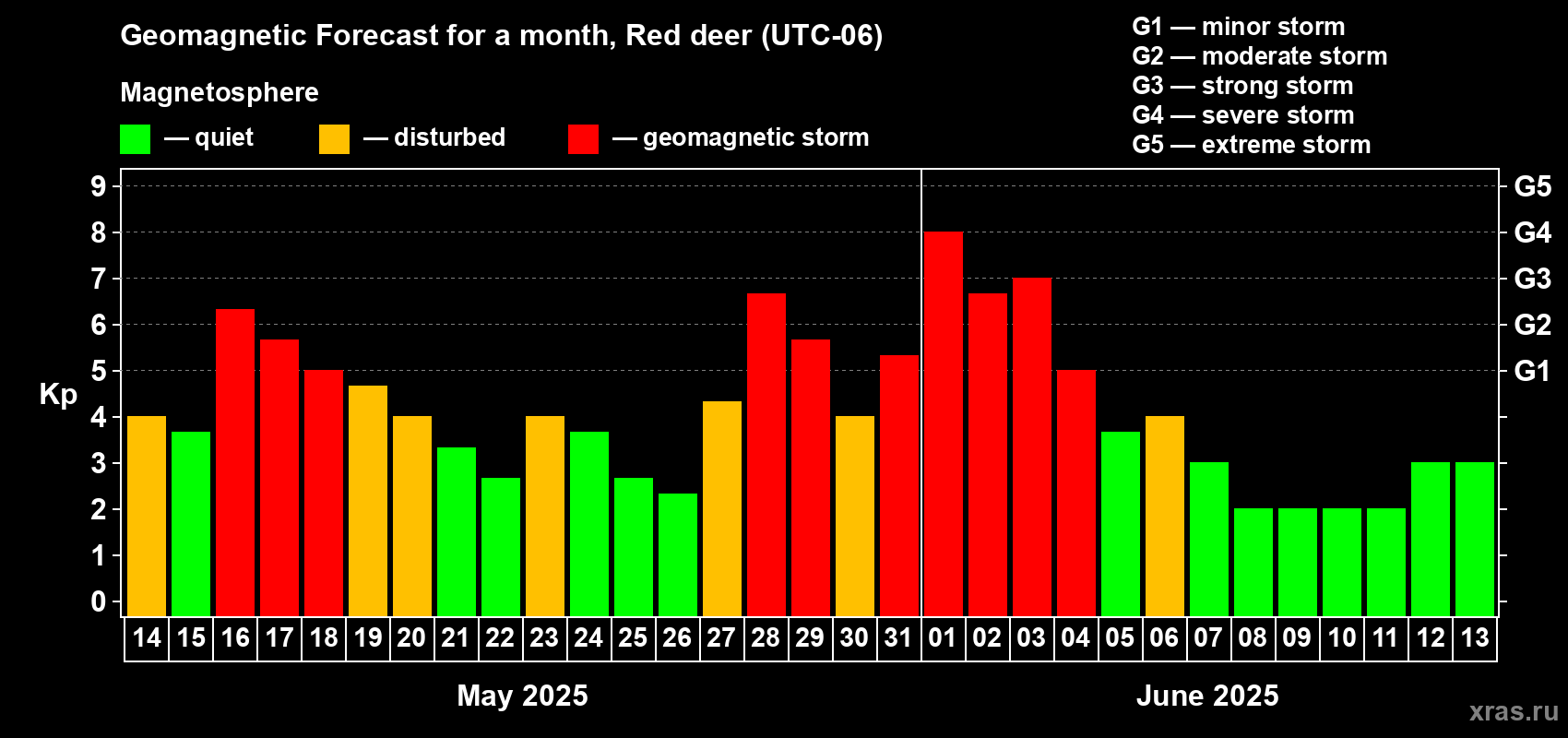 Geomagnetic Forecast for a month, Red deer (UTC-06)

Magnetosphere

— quiet — disturbed — geomagnetic storm

G1 — minor storm
G2 — moderate storm
G3 — strong storm
G4 — severe storm
G5 — extreme storm

Kp

9 8 7 6 5 4 3 2 1 0

G5 G4 G3 G2 G1

14 15 16 17 18 19 20 21 22 23 24 25 26 27 28 29 30 31 01 02 03 04 05 06 07 08 09 10 11 12 13

May 2025

June 2025

xras.ru